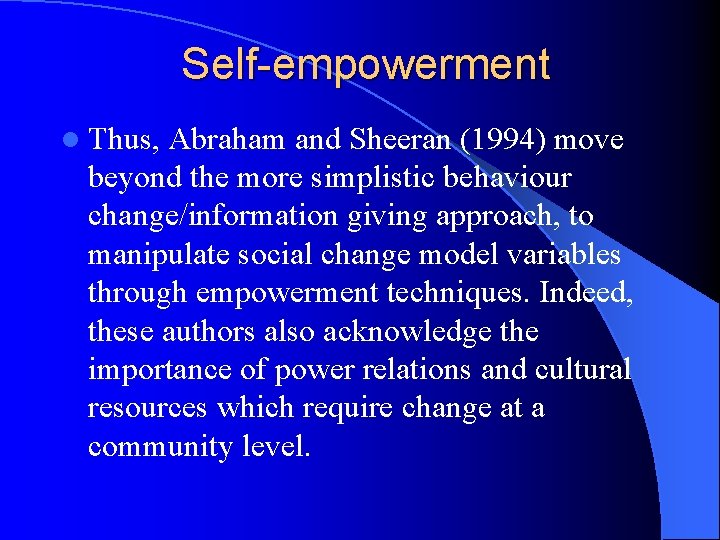 Self-empowerment

Thus, Abraham and Sheeran (1994) move beyond the more simplistic behaviour change/information giving approach, to manipulate social change model variables through empowerment techniques. Indeed, these authors also acknowledge the importance of power relations and cultural resources which require change at a community level.